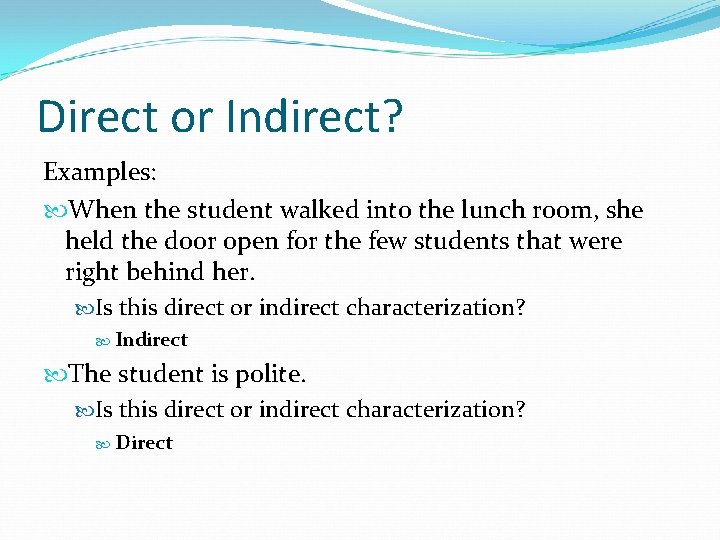 Direct or Indirect?

Examples:

When the student walked into the lunch room, she held the door open for the few students that were right behind her.

Is this direct or indirect characterization?

Indirect

The student is polite.

Is this direct or indirect characterization?

Direct